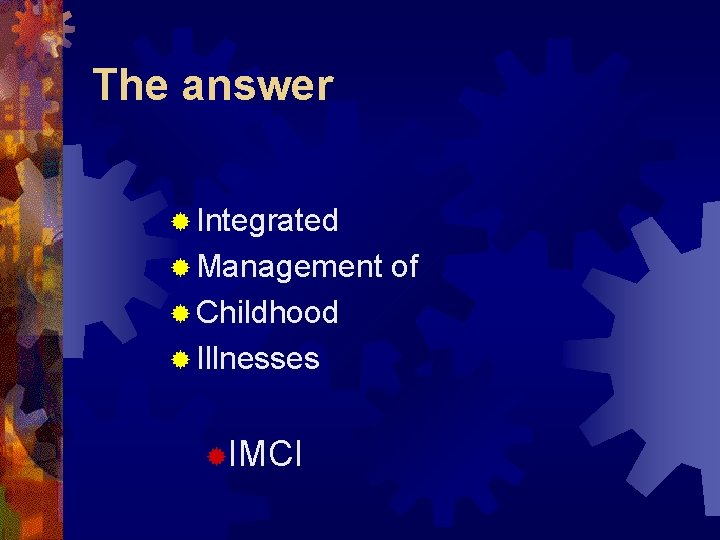 The answer

Integrated
Management of
Childhood
Illnesses

IMCI